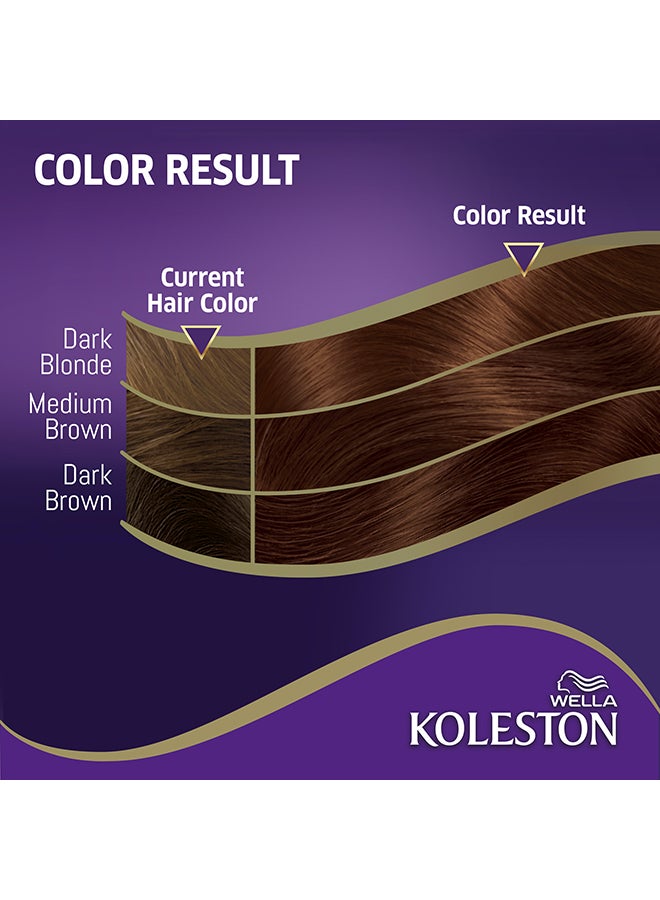 COLOR RESULT

Color Result

Current Hair Color

Dark Blonde

Medium Brown

Dark Brown

WELLA
KOLESTON